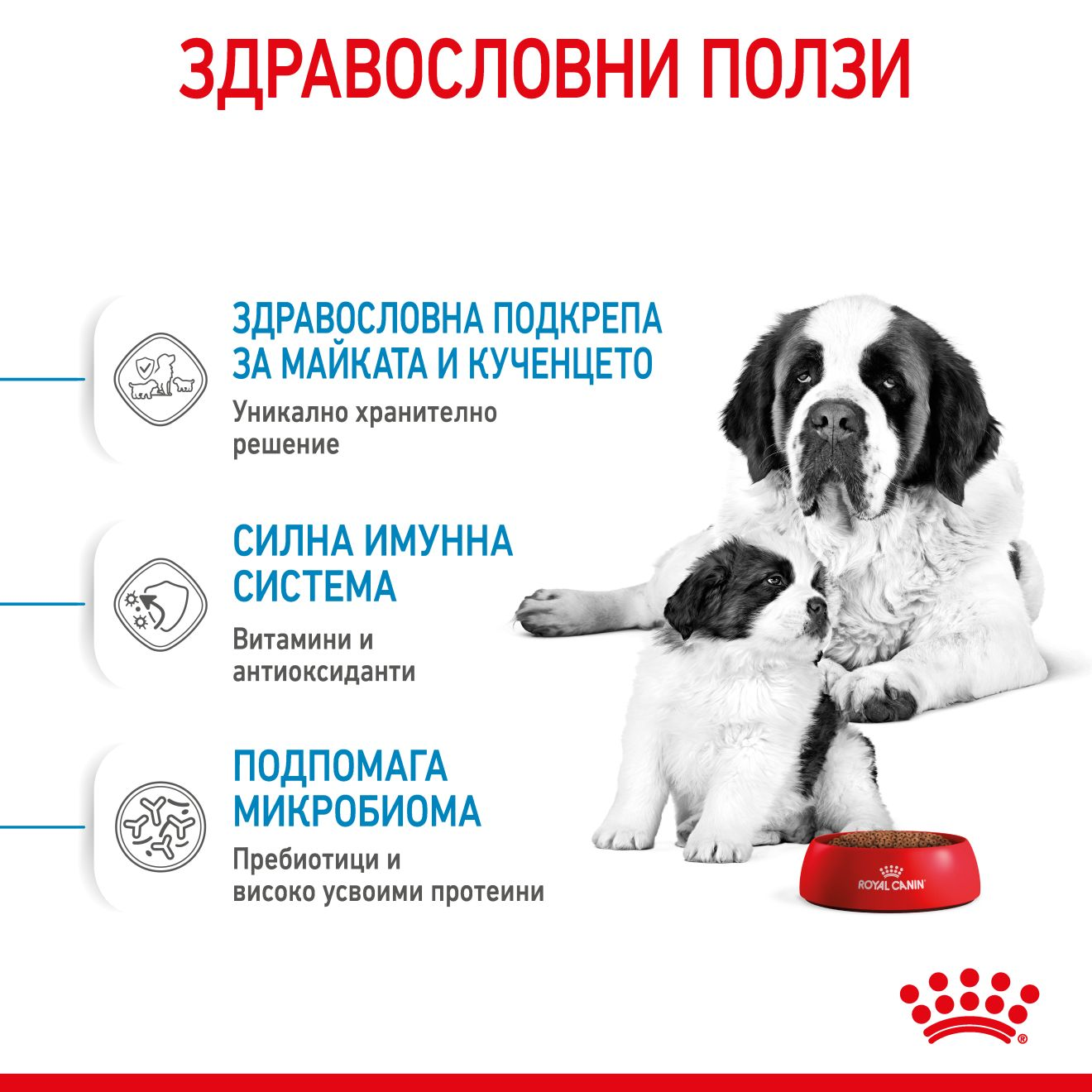 ЗДРАВОСЛОВНИ ПОЛЗИ

ЗДРАВОСЛОВНА ПОДКРЕПА ЗА МАЙКАТА И КУЧЕНЦЕТО

Уникално хранително решение

СИЛНА ИМУННА СИСТЕМА

Витамини и антиоксиданти

ПОДПОМАГА МИКРОБИОМА

Пребиотици и високо усвоими протеини

ROYAL CANIN